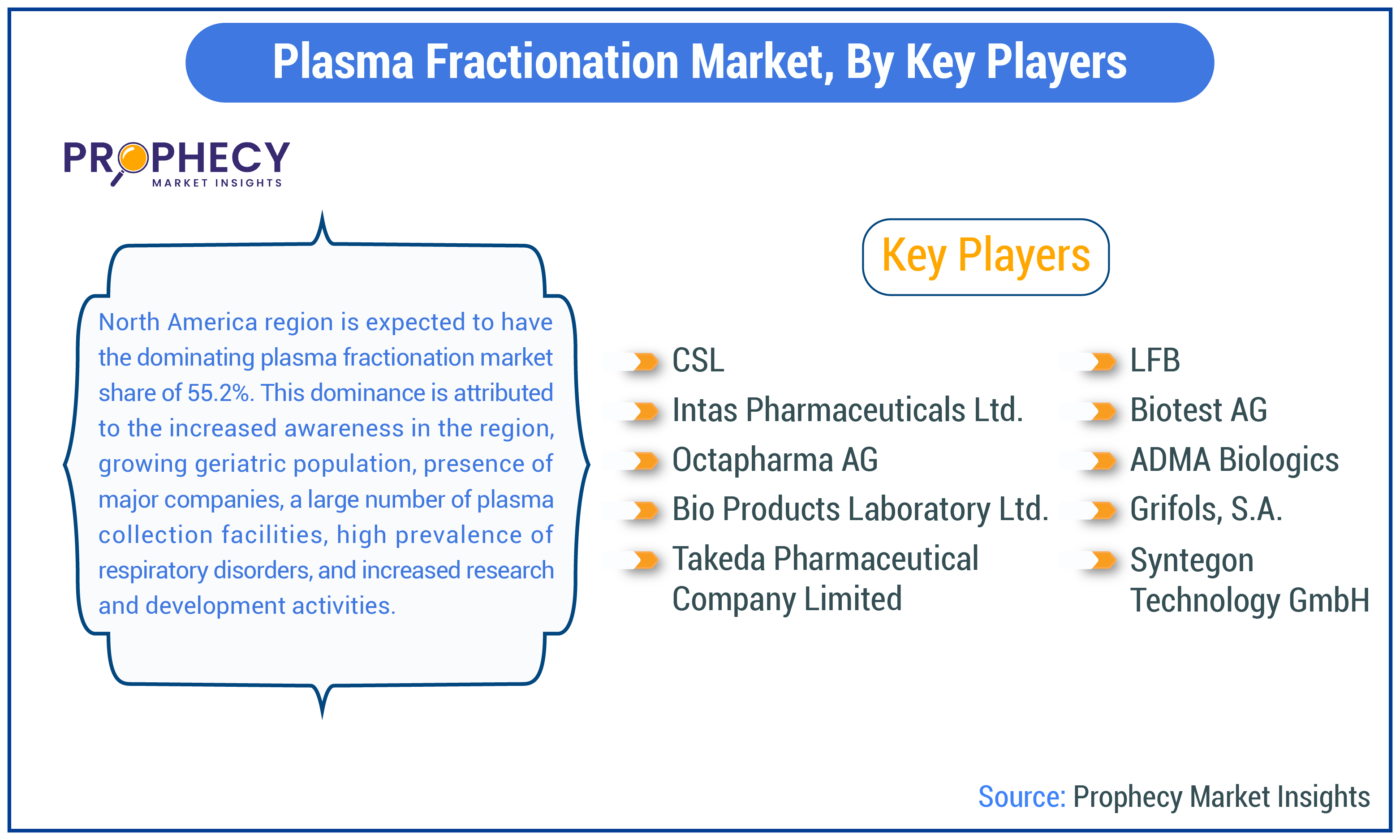 Plasma Fractionation Market, By Key Players

PROPHECY
MARKET INSIGHTS

North America region is expected to have the dominating plasma fractionation market share of 55.2%. This dominance is attributed to the increased awareness in the region, growing geriatric population, presence of major companies, a large number of plasma collection facilities, high prevalence of respiratory disorders, and increased research and development activities.

Key Players

CSL
Intas Pharmaceuticals Ltd.
Octapharma AG
Bio Products Laboratory Ltd.
Takeda Pharmaceutical Company Limited

LFB
Biotest AG
ADMA Biologics
Grifols, S.A.
Syntegon Technology GmbH

Source: Prophecy Market Insights